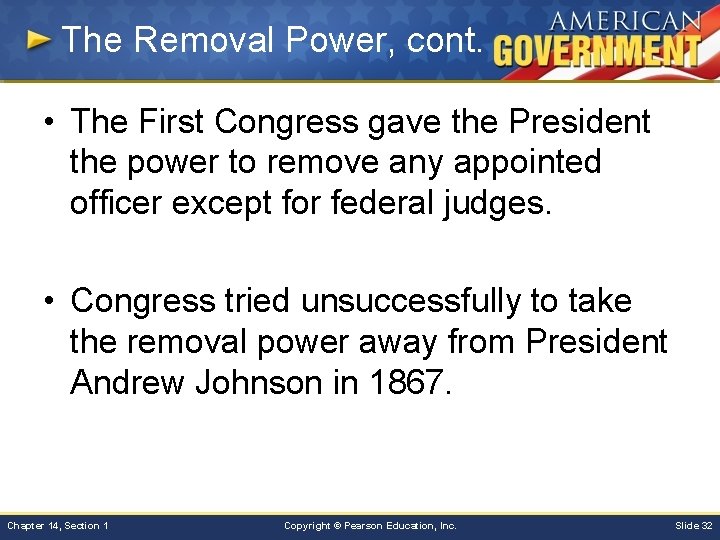 The Removal Power, cont.

AMERICAN GOVERNMENT

• The First Congress gave the President the power to remove any appointed officer except for federal judges.

• Congress tried unsuccessfully to take the removal power away from President Andrew Johnson in 1867.

Chapter 14, Section 1

Copyright © Pearson Education, Inc.

Slide 32